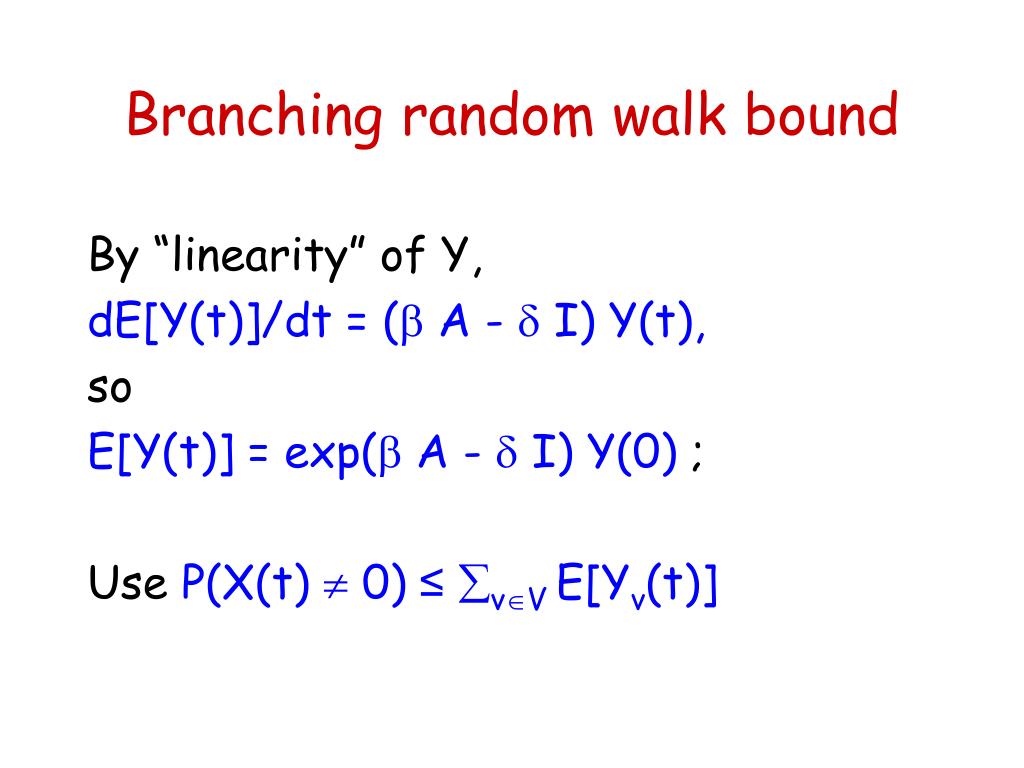 Branching random walk bound

By “linearity” of Y,
$dE[Y(t)]/dt = (\beta A - \delta I) Y(t)$,
so
$E[Y(t)] = \exp(\beta A - \delta I) Y(0)$ ;

Use $P(X(t) \neq 0) \leq \sum_{v \in V} E[Y_v(t)]$